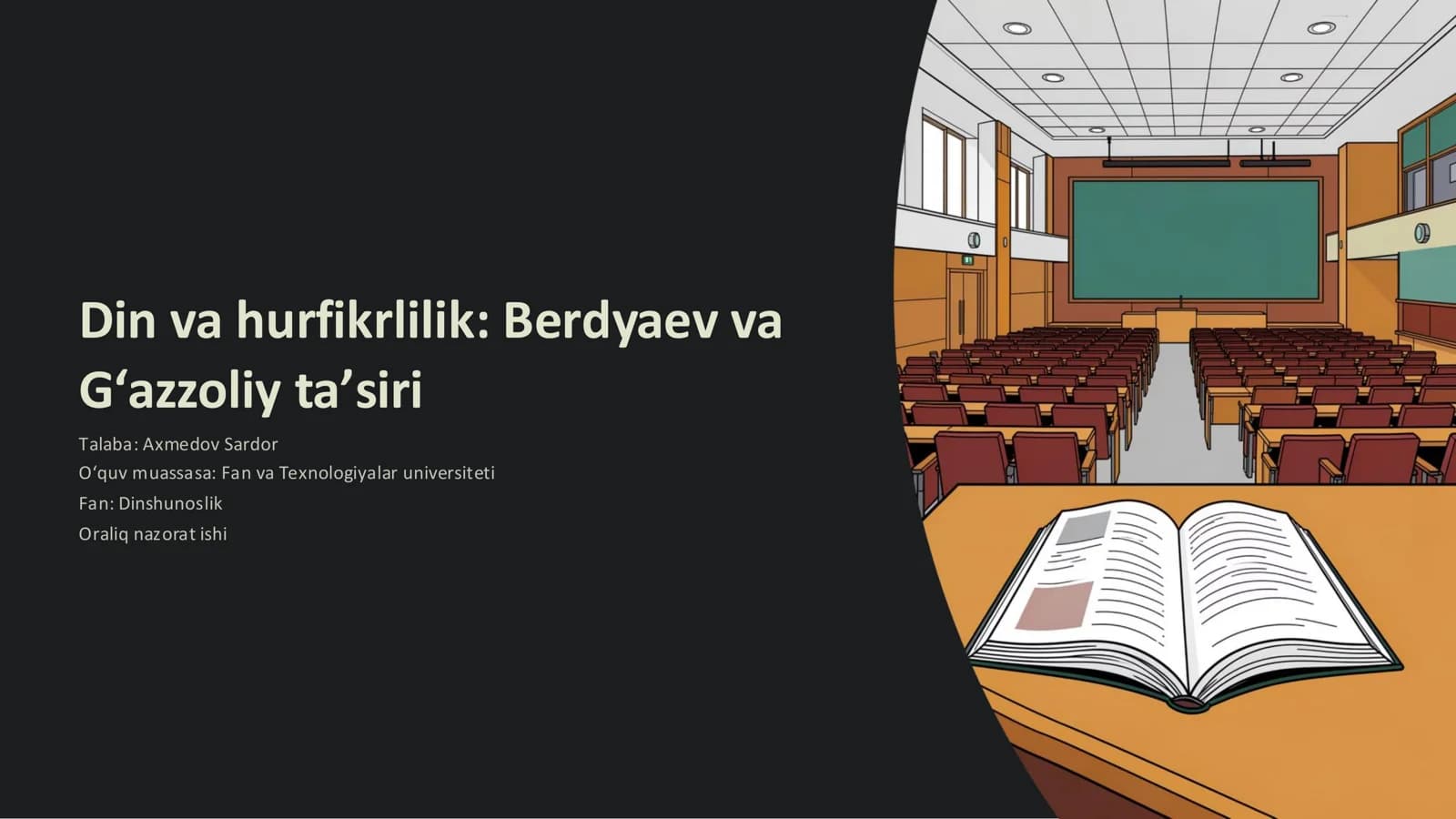 Din va hurfikrlilik: Berdyaev va G‘azzoliy ta’siri

Talaba: Axmedov Sardor
O‘quv muassasa: Fan va Texnologiyalar universiteti
Fan: Dinshunoslik
Oraliq nazorat ishi